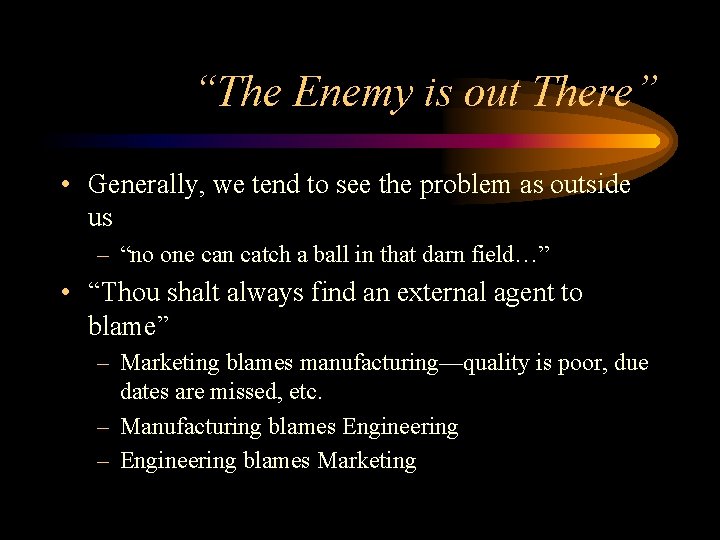 “The Enemy is out There”

• Generally, we tend to see the problem as outside us
– “no one can catch a ball in that darn field…”

• “Thou shalt always find an external agent to blame”
– Marketing blames manufacturing—quality is poor, due dates are missed, etc.
– Manufacturing blames Engineering
– Engineering blames Marketing